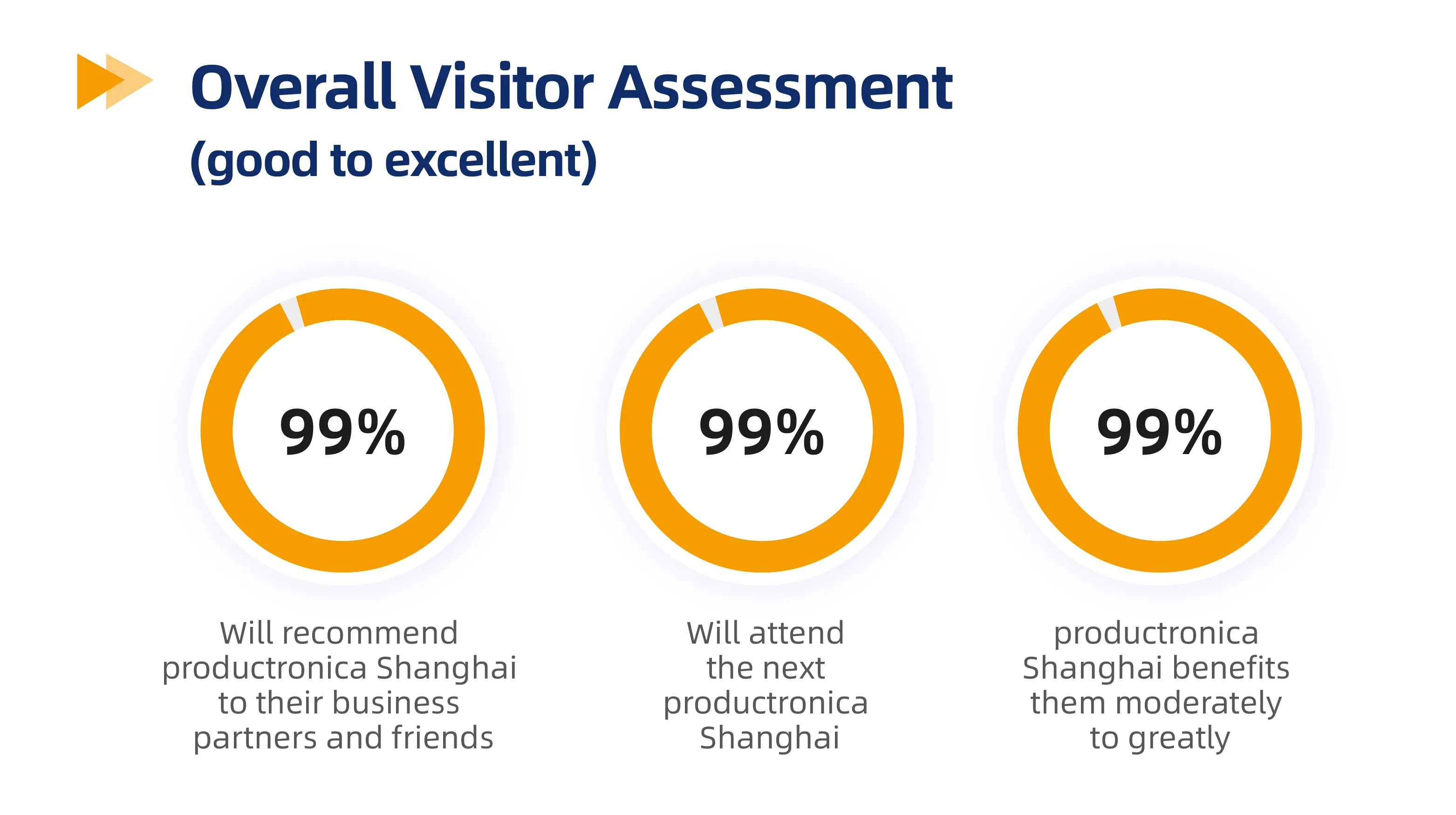 Overall Visitor Assessment
(good to excellent)

99%

Will recommend productronica Shanghai to their business partners and friends

99%

Will attend the next productronica Shanghai

99%

productronica Shanghai benefits them moderately to greatly